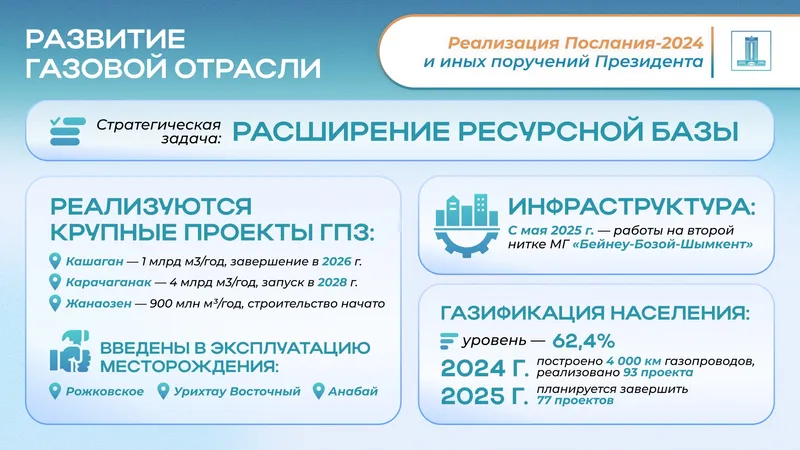 РАЗВИТИЕ ГАЗОВОЙ ОТРАСЛИ

Реализация Послания-2024 и иных поручений Президента

Стратегическая задача: РАСШИРЕНИЕ РЕСУРСНОЙ БАЗЫ

РЕАЛИЗУЮТСЯ КРУПНЫЕ ПРОЕКТЫ ГПЗ:

Кашаган — 1 млрд м3/год, завершение в 2026 г.

Карачаганак — 4 млрд м3/год, запуск в 2028 г.

Жанаозен — 900 млн м³/год, строительство начато

ВВЕДЕНЫ В ЭКСПЛУАТАЦИЮ МЕСТОРОЖДЕНИЯ:

Рожковское Урихтау Восточный Анабай

ИНФРАСТРУКТУРА:

С мая 2025 г. — работы на второй нитке МГ «Бейнеу-Бозой-Шымкент»

ГАЗИФИКАЦИЯ НАСЕЛЕНИЯ:

уровень — 62,4%

2024 Г. построено 4 000 км газопроводов, реализовано 93 проекта

2025 Г. планируется завершить 77 проектов